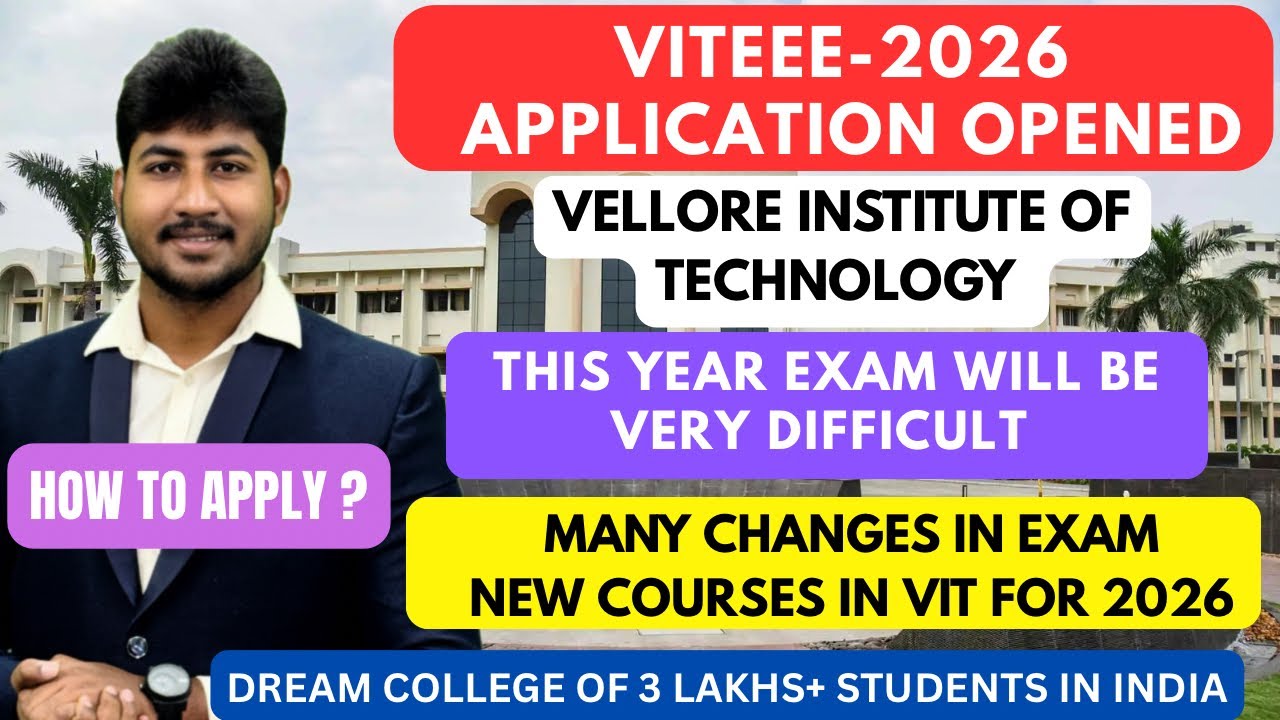 VITEEE-2026
APPLICATION OPENED

VELLORE INSTITUTE OF TECHNOLOGY

THIS YEAR EXAM WILL BE VERY DIFFICULT

HOW TO APPLY ?

MANY CHANGES IN EXAM
NEW COURSES IN VIT FOR 2026

DREAM COLLEGE OF 3 LAKHS+ STUDENTS IN INDIA